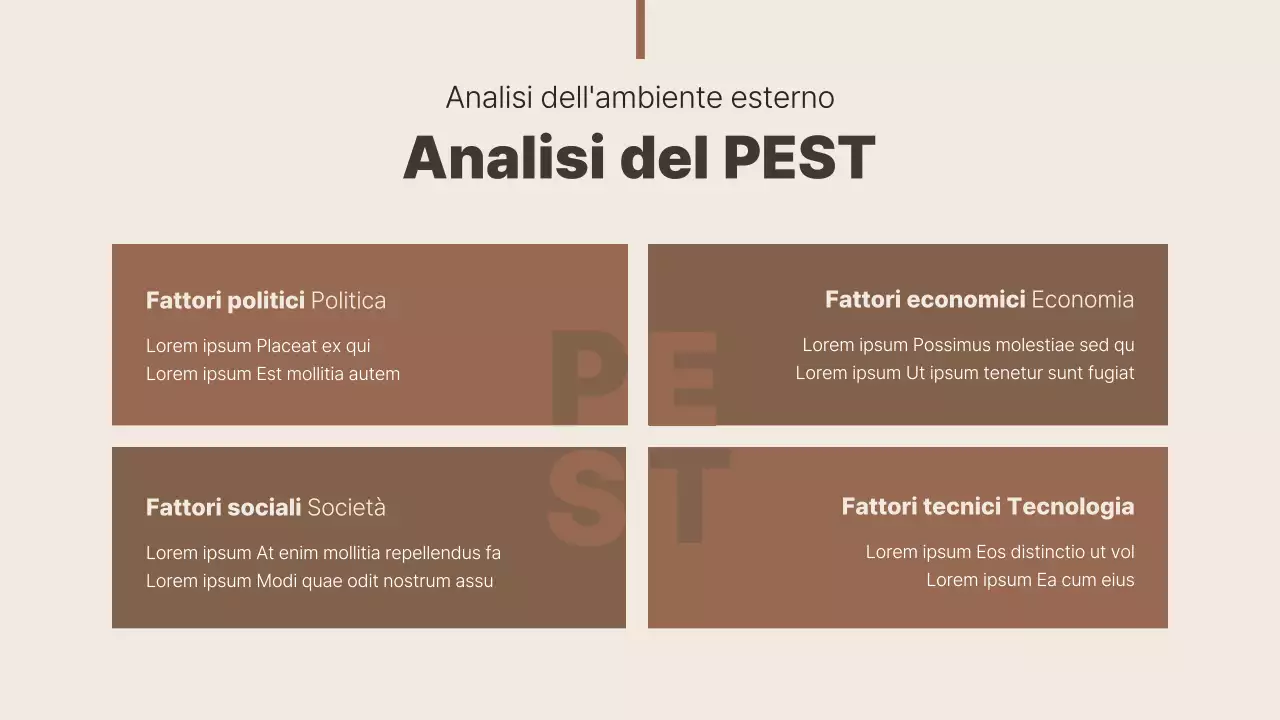 Analisi dell'ambiente esterno

Analisi del PEST

Fattori politici Politica

Lorem ipsum Placeat ex qui
Lorem ipsum Est mollitia autem

Fattori economici Economia

Lorem ipsum Possimus molestiae sed qu
Lorem ipsum Ut ipsum tenetur sunt fugiat

P E
S T

Fattori sociali Società

Lorem ipsum At enim mollitia repellendus fa
Lorem ipsum Modi quae odit nostrum assu

Fattori tecnici Tecnologia

Lorem ipsum Eos distinctio ut vol
Lorem ipsum Ea cum eius